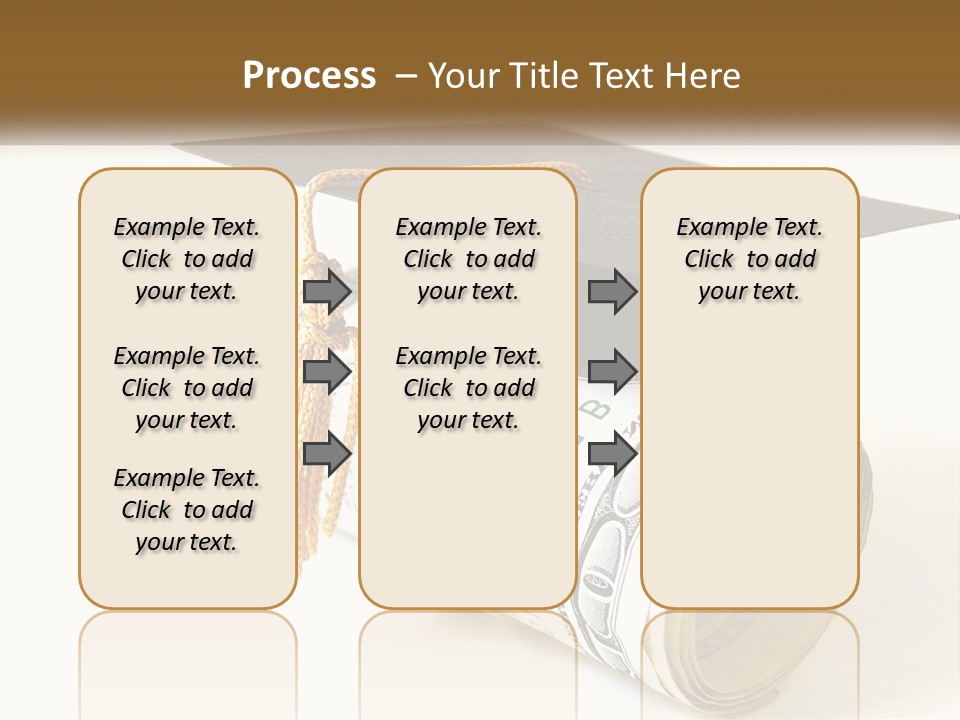 Process – Your Title Text Here

Example Text. Click to add your text.

Example Text. Click to add your text.

Example Text. Click to add your text.

Example Text. Click to add your text.

Example Text. Click to add your text.

Example Text. Click to add your text.